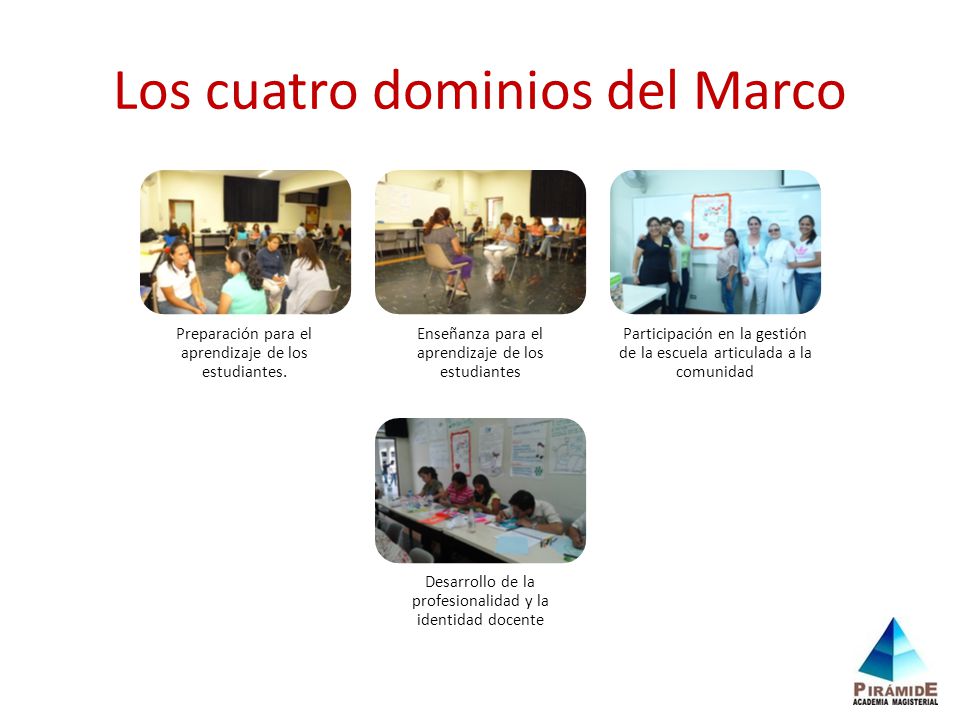 Los cuatro dominios del Marco

Preparación para el aprendizaje de los estudiantes.

Enseñanza para el aprendizaje de los estudiantes

Participación en la gestión de la escuela articulada a la comunidad

Desarrollo de la profesionalidad y la identidad docente

PIRÁMIDE
ACADEMIA MAGISTERIAL